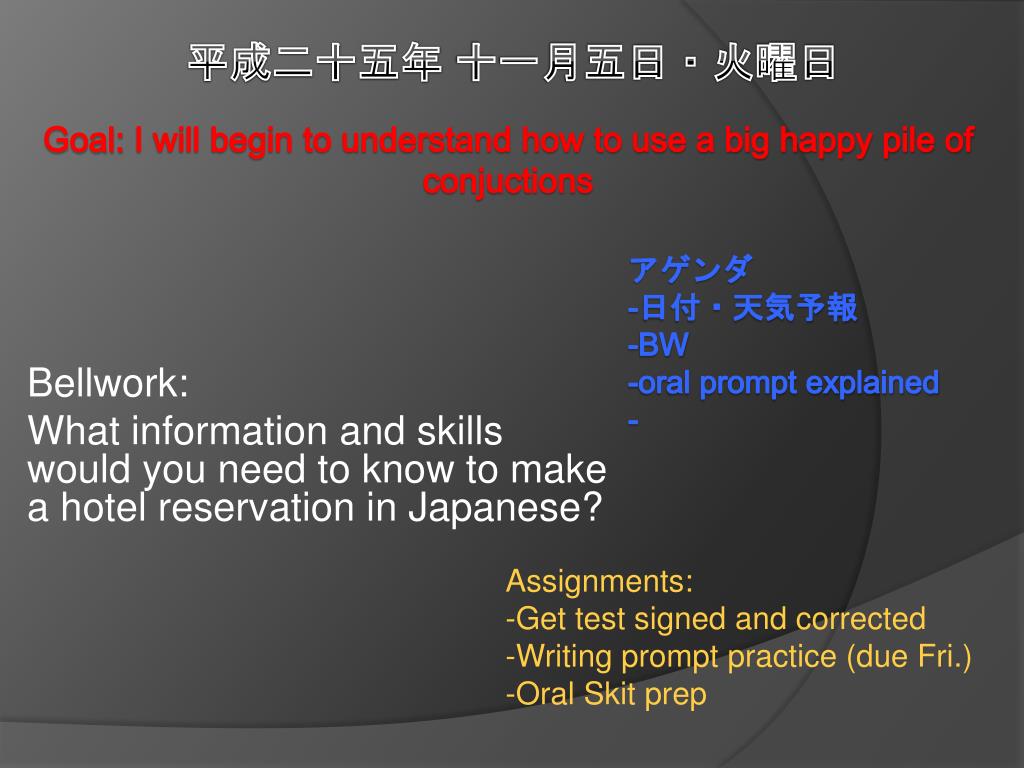 平成二十五年 十一月五日・火曜日

Goal: I will begin to understand how to use a big happy pile of conjuctions

アゲンダ
-日付・天気予報
-BW
-oral prompt explained
-

Bellwork:
What information and skills would you need to know to make a hotel reservation in Japanese?

Assignments:
-Get test signed and corrected
-Writing prompt practice (due Fri.)
-Oral Skit prep